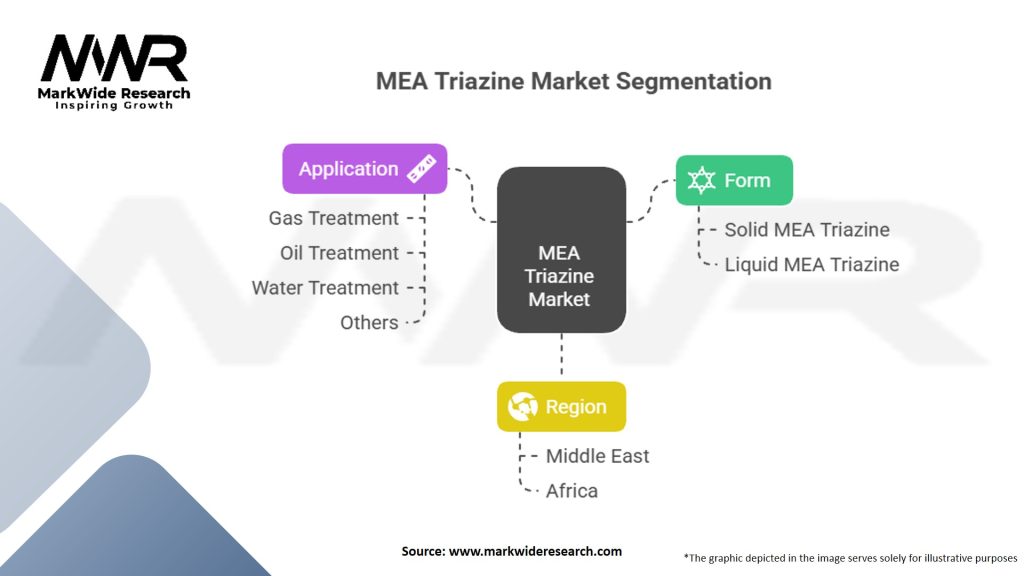 MWR
MarkWide Research
Inspiring Growth

MEA Triazine Market Segmentation

Application
Gas Treatment
Oil Treatment
Water Treatment
Others

MEA Triazine Market

Form
Solid MEA Triazine
Liquid MEA Triazine

Region
Middle East
Africa

Source: www.markwideresearch.com

*The graphic depicted in the image serves solely for illustrative purposes